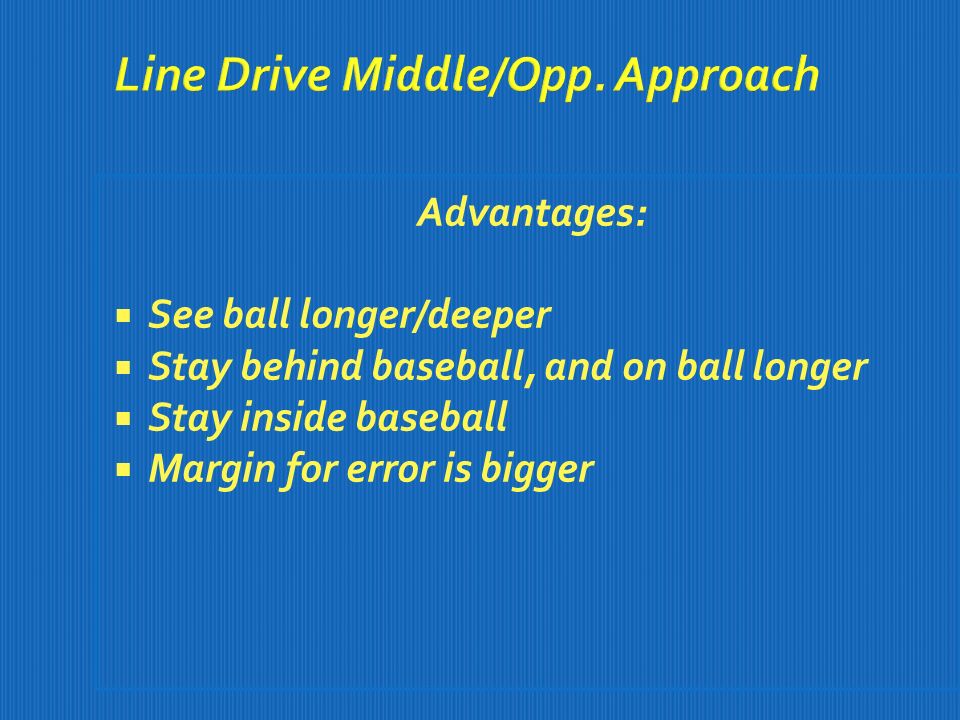 Line Drive Middle/Opp. Approach

Advantages:

- See ball longer/deeper
- Stay behind baseball, and on ball longer
- Stay inside baseball
- Margin for error is bigger